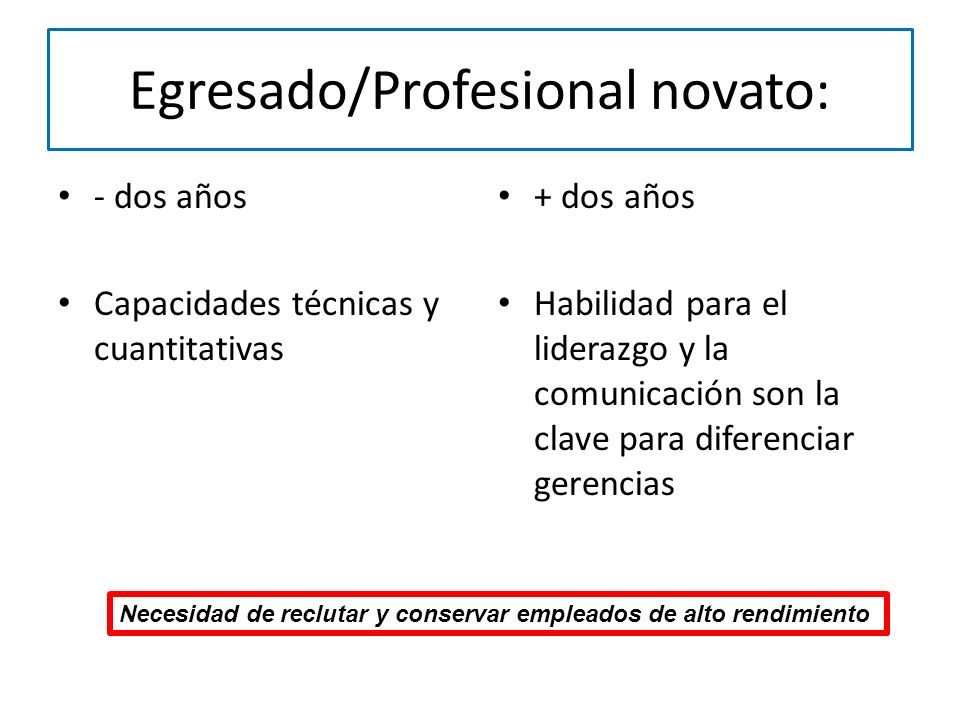 Egresado/Profesional novato:

• - dos años

• Capacidades técnicas y cuantitativas

• + dos años

• Habilidad para el liderazgo y la comunicación son la clave para diferenciar gerencias

Necesidad de reclutar y conservar empleados de alto rendimiento